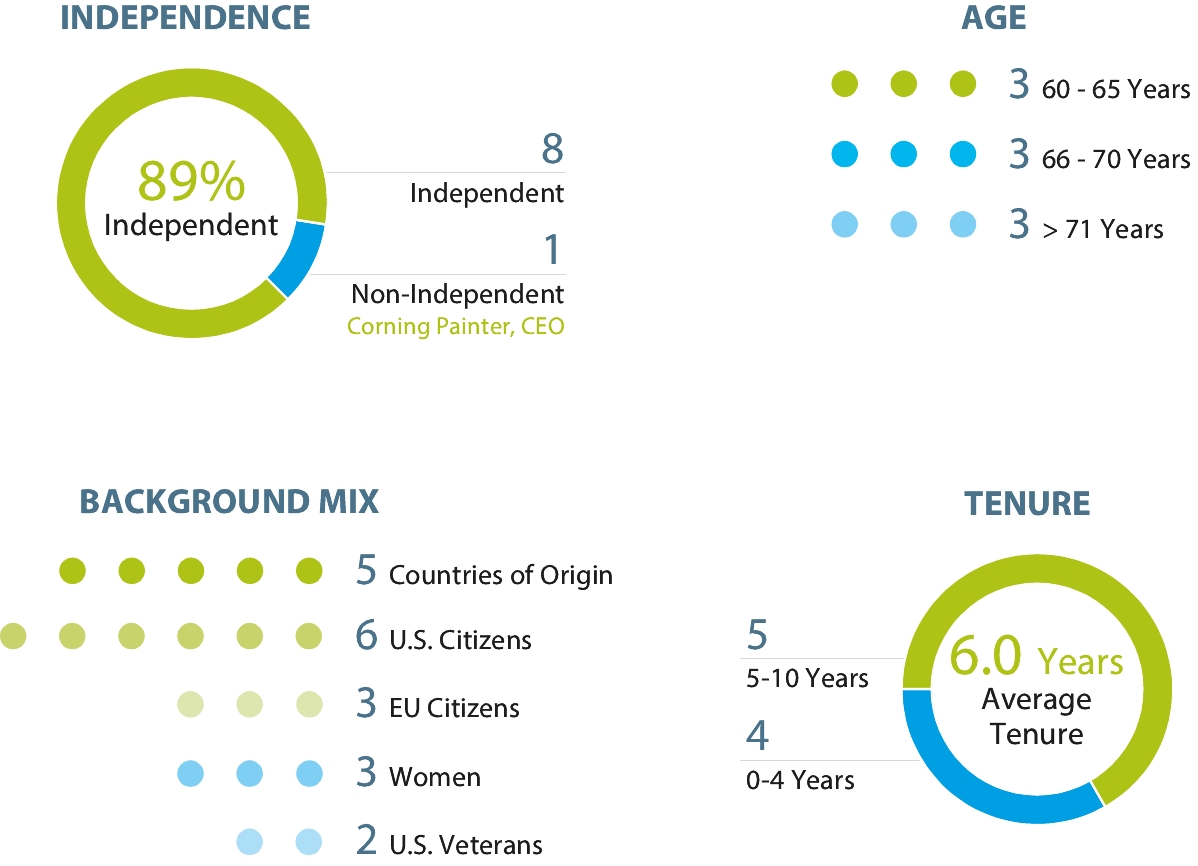 INDEPENDENCE

89%
Independent

8
Independent

1
Non-Independent
Corning Painter, CEO

AGE

3 60 - 65 Years

3 66 - 70 Years

3 > 71 Years

BACKGROUND MIX

5 Countries of Origin

6 U.S. Citizens

3 EU Citizens

3 Women

2 U.S. Veterans

TENURE

5
5-10 Years

4
0-4 Years

6.0 Years
Average Tenure